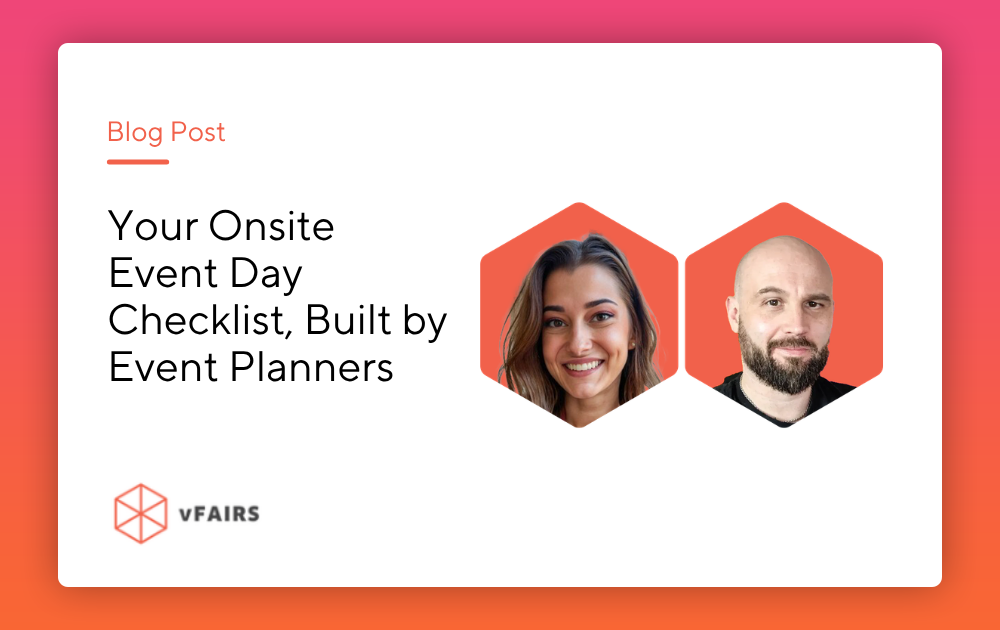 Blog Post

Your Onsite Event Day Checklist, Built by Event Planners

vFAIRS